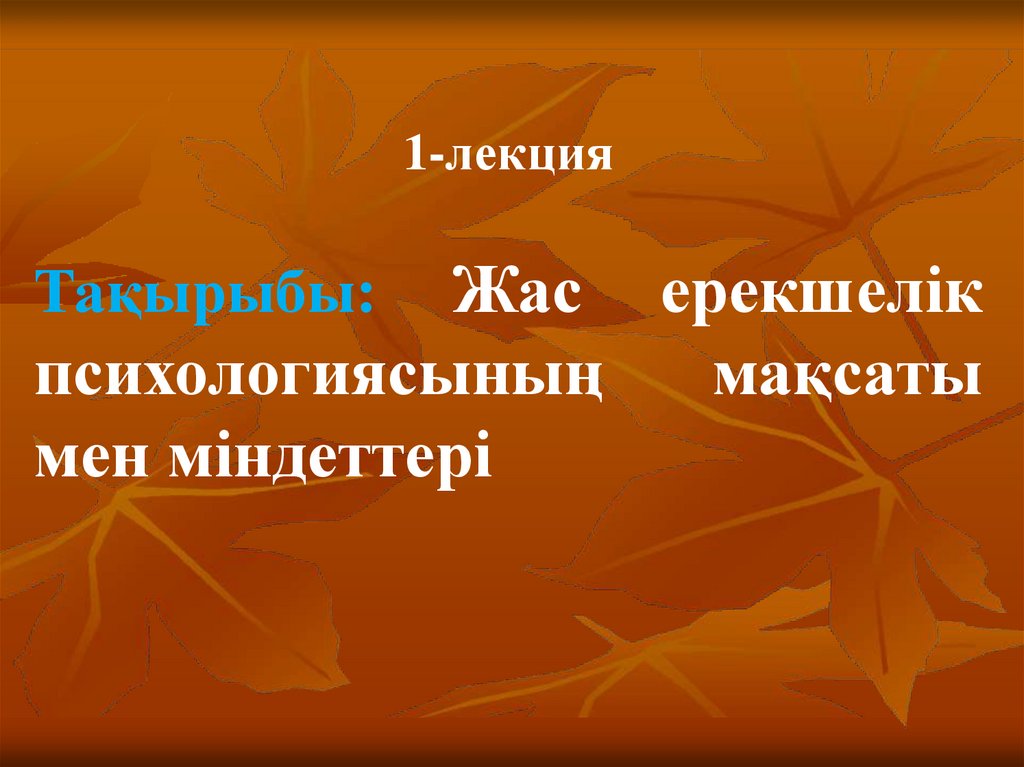 1-лекция

Тақырыбы: Жас ерекшелік психологиясының мақсаты мен міндеттері